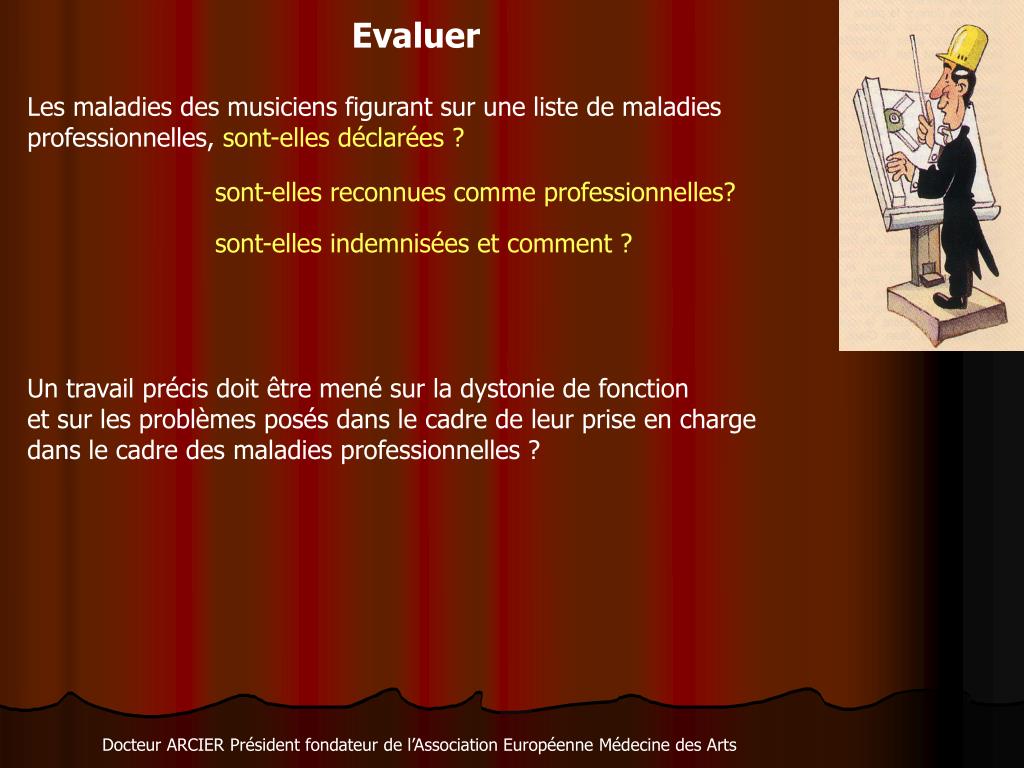 Evaluer

Les maladies des musiciens figurant sur une liste de maladies professionnelles, sont-elles déclarées ?

sont-elles reconnues comme professionnelles?

sont-elles indemnisées et comment ?

Un travail précis doit être mené sur la dystonie de fonction
et sur les problèmes posés dans le cadre de leur prise en charge
dans le cadre des maladies professionnelles ?

Docteur ARCIER Président fondateur de l'Association Européenne Médecine des Arts